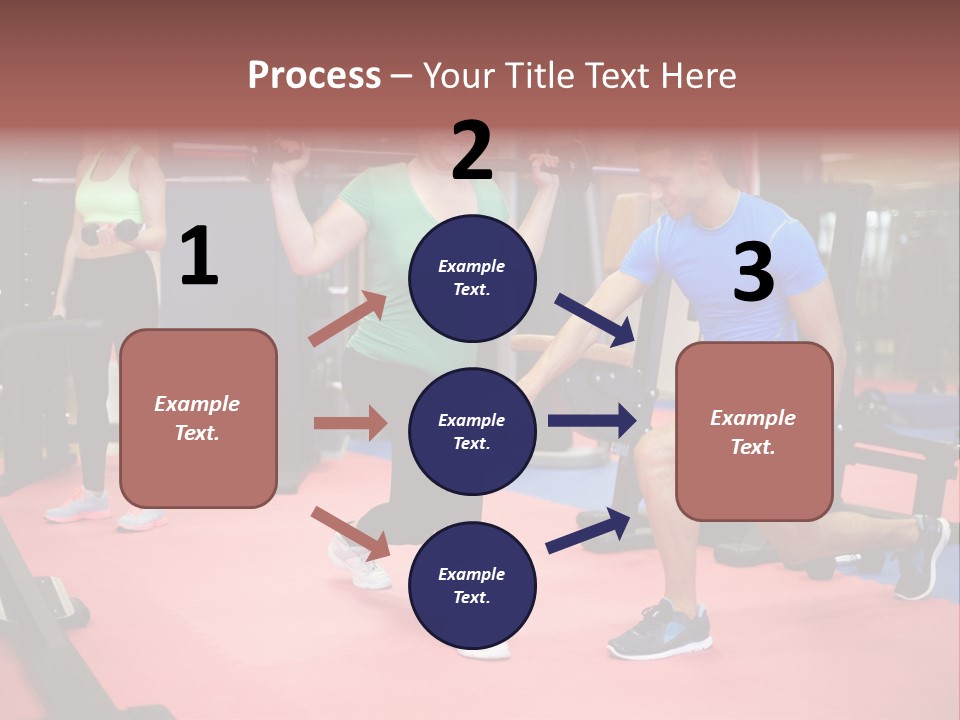 Process – Your Title Text Here

1

Example Text.

2

Example Text.

Example Text.

Example Text.

3

Example Text.